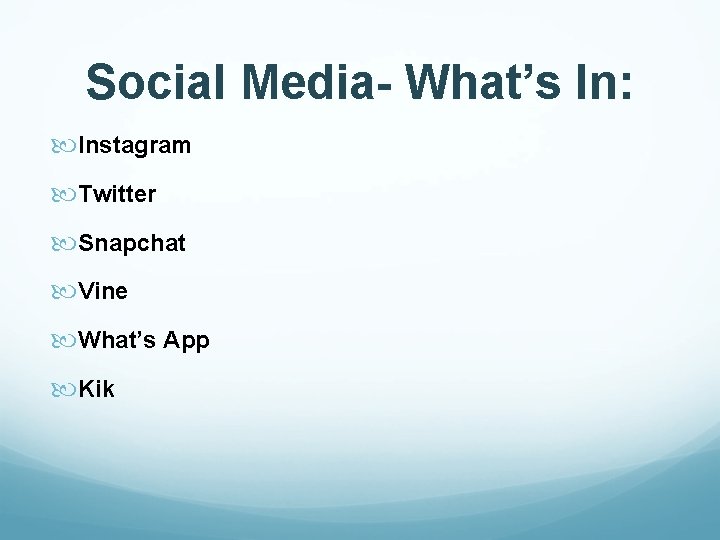 Social Media- What’s In:

Instagram

Twitter

Snapchat

Vine

What’s App

Kik